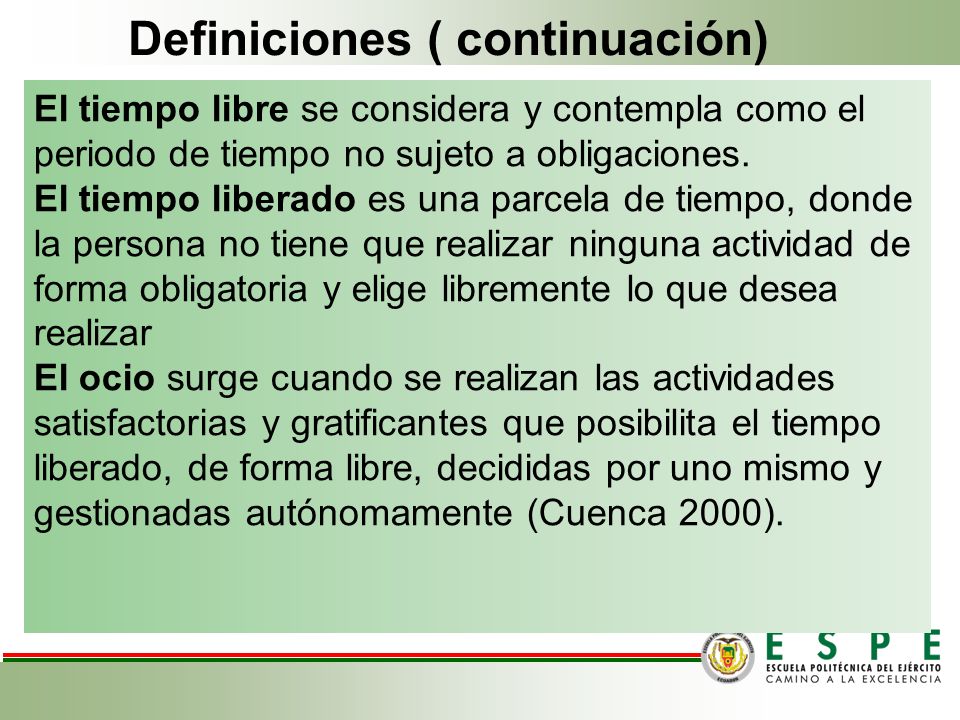 Definiciones ( continuación)

El tiempo libre se considera y contempla como el periodo de tiempo no sujeto a obligaciones.
El tiempo liberado es una parcela de tiempo, donde la persona no tiene que realizar ninguna actividad de forma obligatoria y elige libremente lo que desea realizar
El ocio surge cuando se realizan las actividades satisfactorias y gratificantes que posibilita el tiempo liberado, de forma libre, decididas por uno mismo y gestionadas autónomamente (Cuenca 2000).

ESPE
ESCUELA POLITÉCNICA DEL EJÉRCITO
CAMINO A LA EXCELENCIA